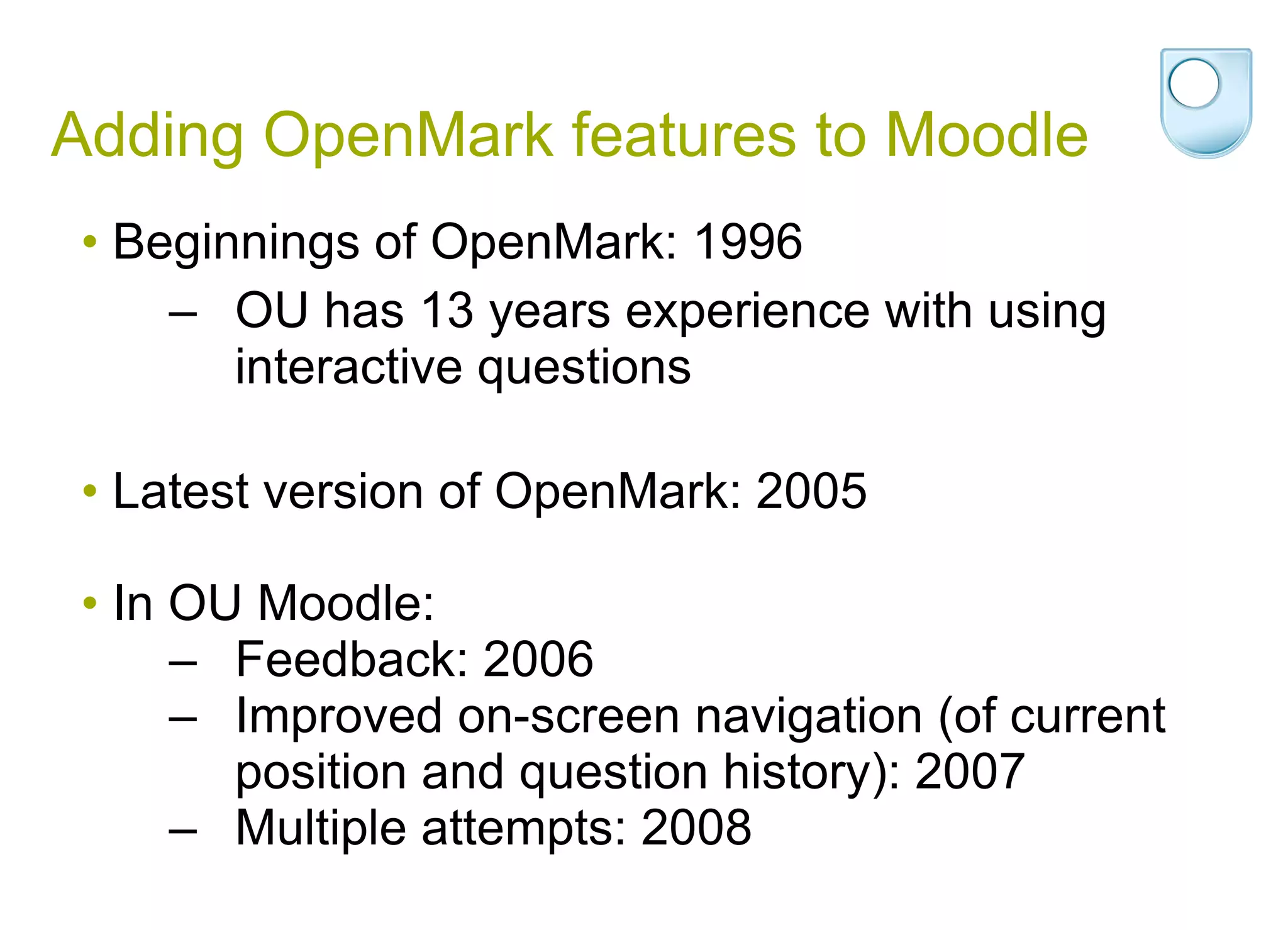 Adding OpenMark features to Moodle

• Beginnings of OpenMark: 1996
– OU has 13 years experience with using interactive questions

• Latest version of OpenMark: 2005

• In OU Moodle:
– Feedback: 2006
– Improved on-screen navigation (of current position and question history): 2007
– Multiple attempts: 2008